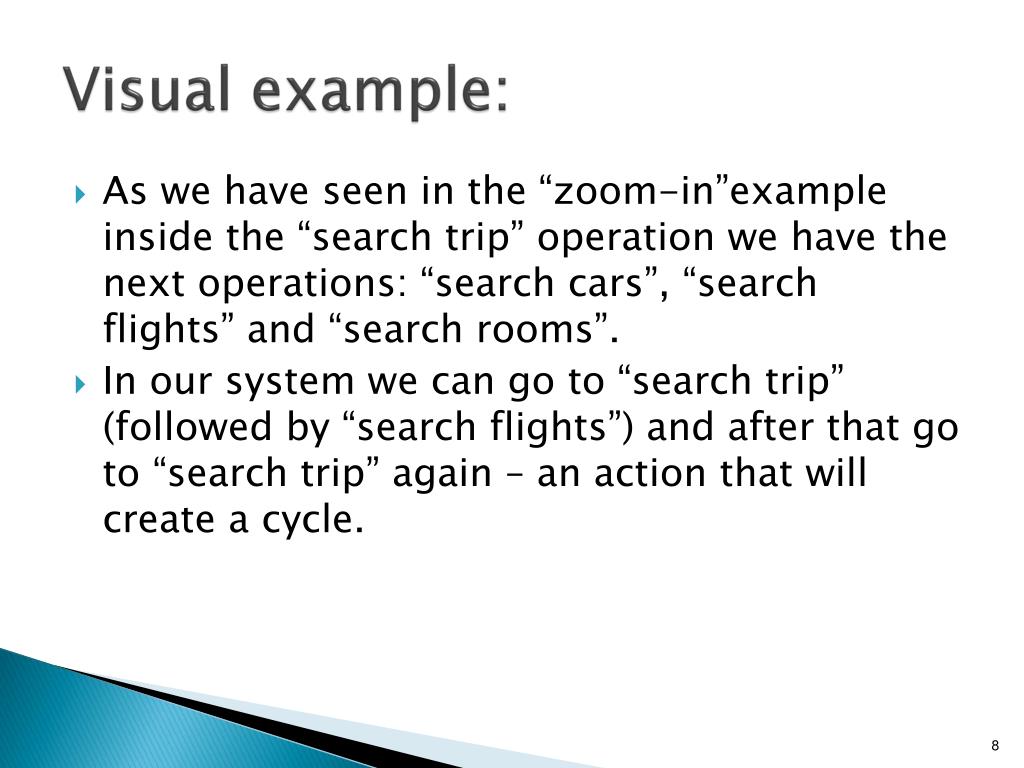 Visual example:

As we have seen in the “zoom-in”example inside the “search trip” operation we have the next operations: “search cars”, “search flights” and “search rooms”.

In our system we can go to “search trip” (followed by “search flights”) and after that go to “search trip” again – an action that will create a cycle.

8